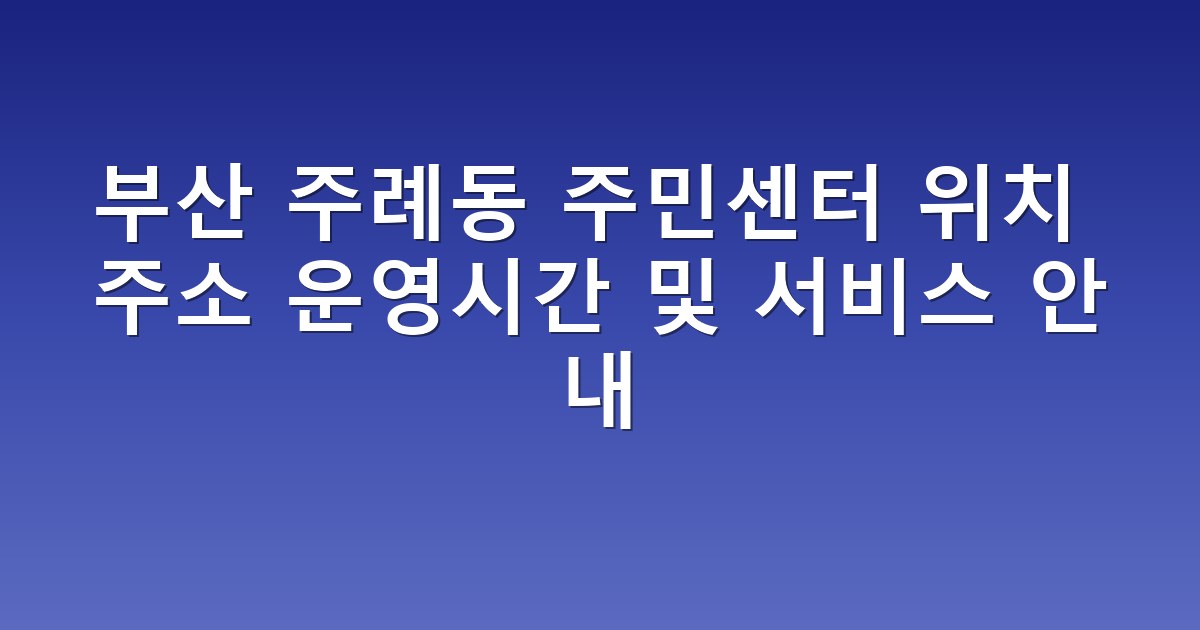 부산 주례동 주민센터 위치 주소 운영시간 및 서비스 안내